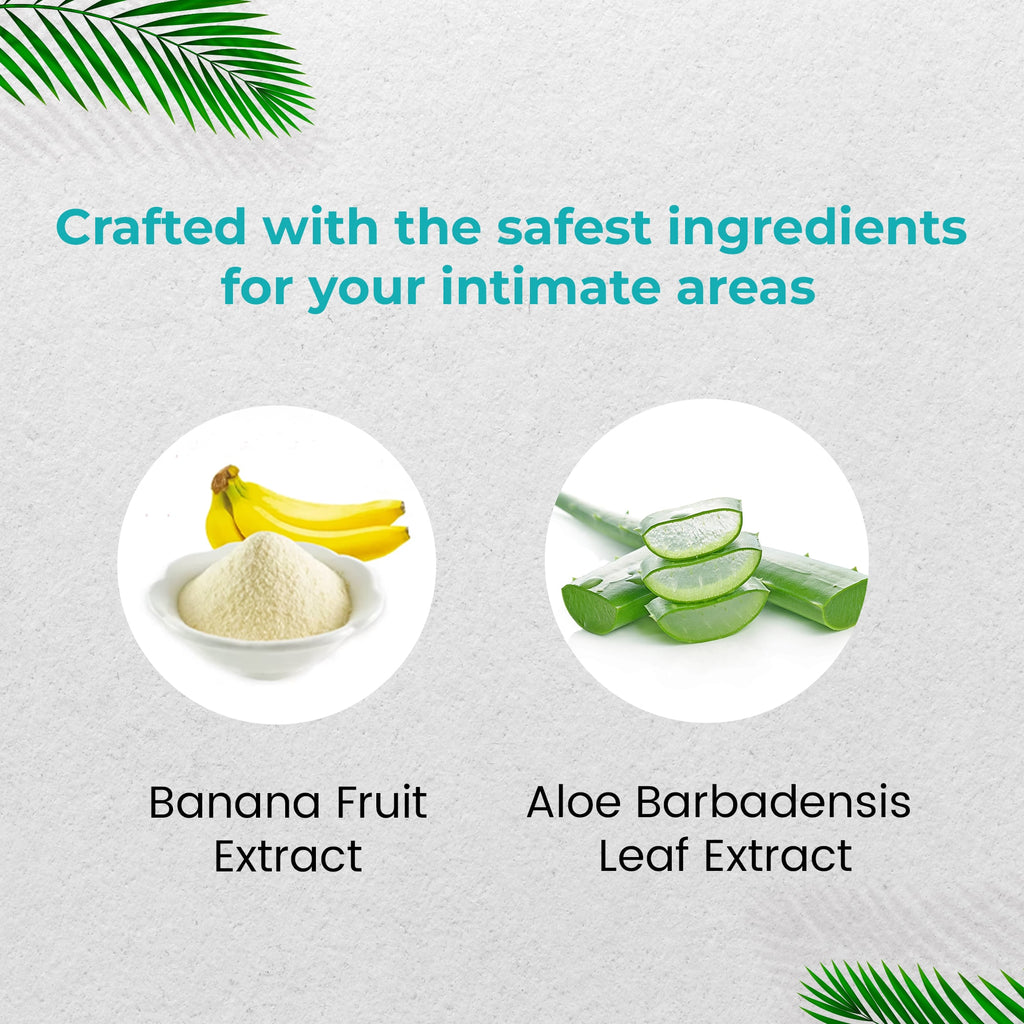 Crafted with the safest ingredients for your intimate areas

Banana Fruit Extract

Aloe Barbadensis Leaf Extract